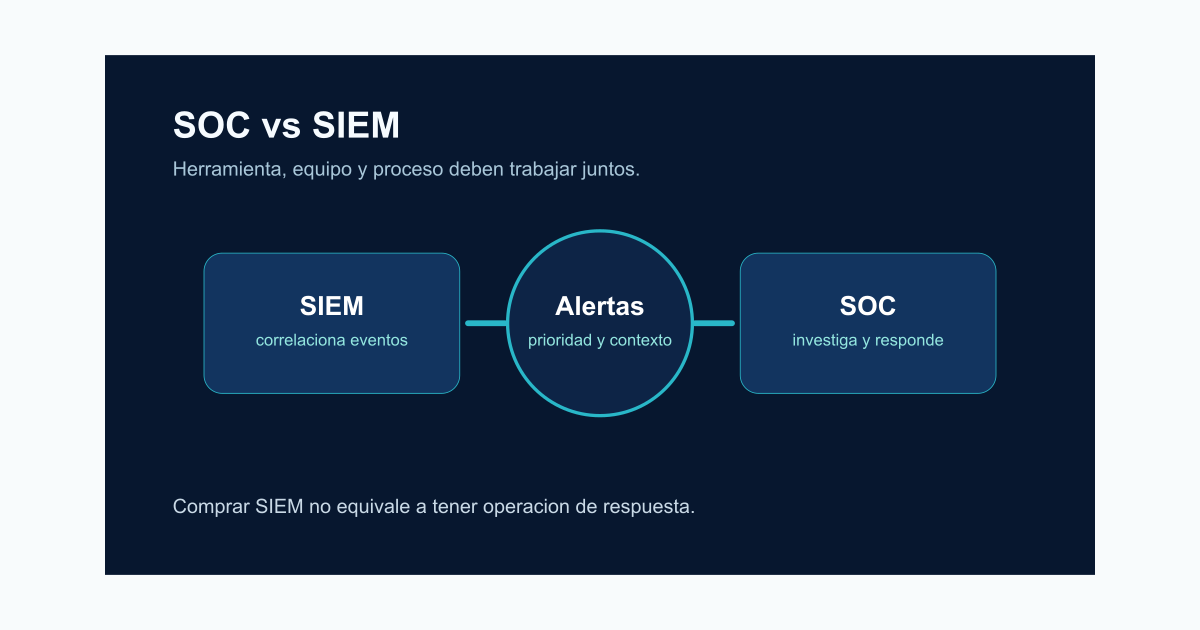 SOC vs SIEM

Herramienta, equipo y proceso deben trabajar juntos.

SIEM
correlaciona eventos

Alertas
prioridad y contexto

SOC
investiga y responde

Comprar SIEM no equivale a tener operacion de respuesta.